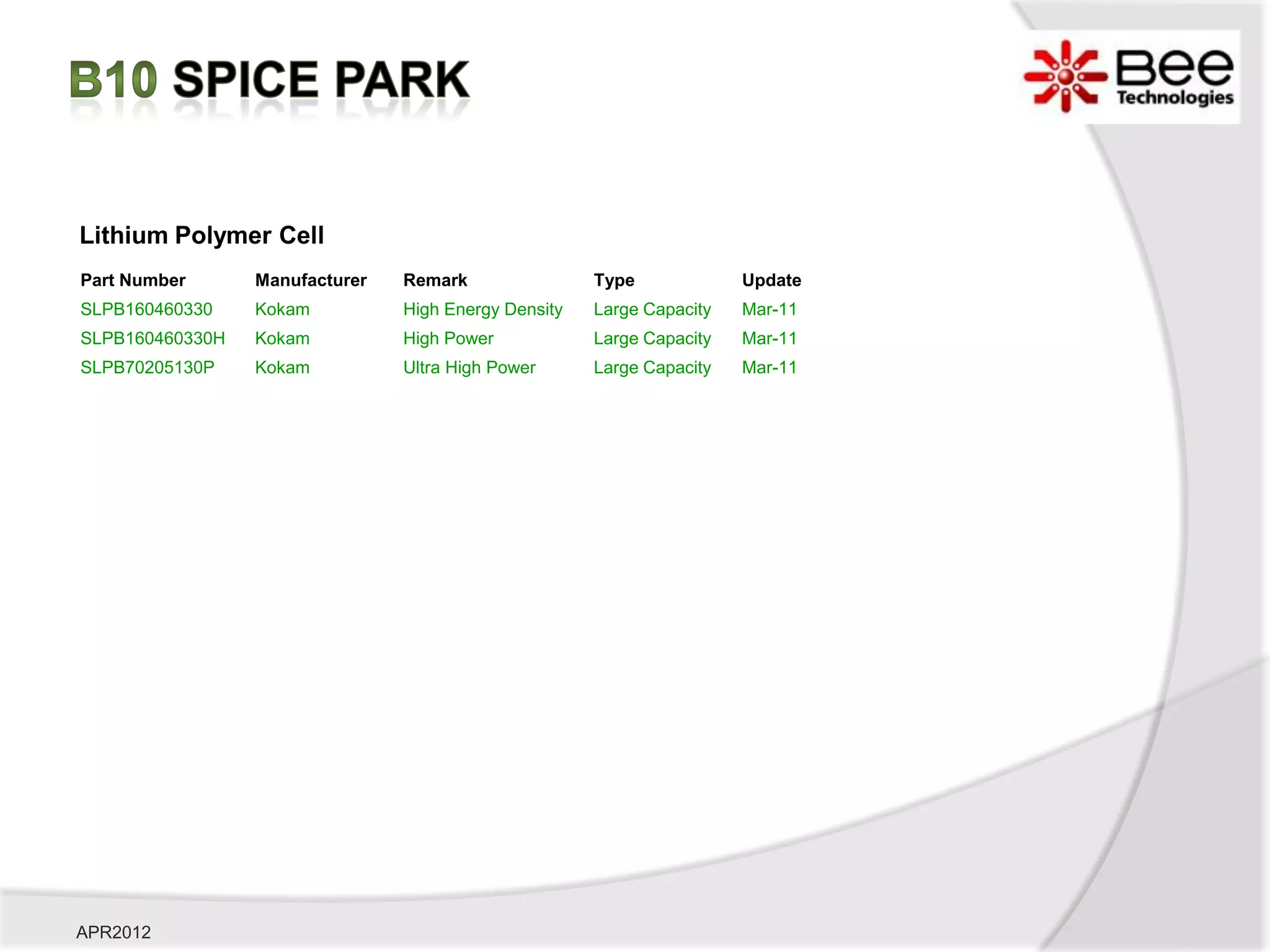 B10 SPICE PARK

Bee Technologies

Lithium Polymer Cell

| Part Number | Manufacturer | Remark | Type | Update |
|---|---|---|---|---|
| SLPB160460330 | Kokam | High Energy Density | Large Capacity | Mar-11 |
| SLPB160460330H | Kokam | High Power | Large Capacity | Mar-11 |
| SLPB70205130P | Kokam | Ultra High Power | Large Capacity | Mar-11 |

APR2012